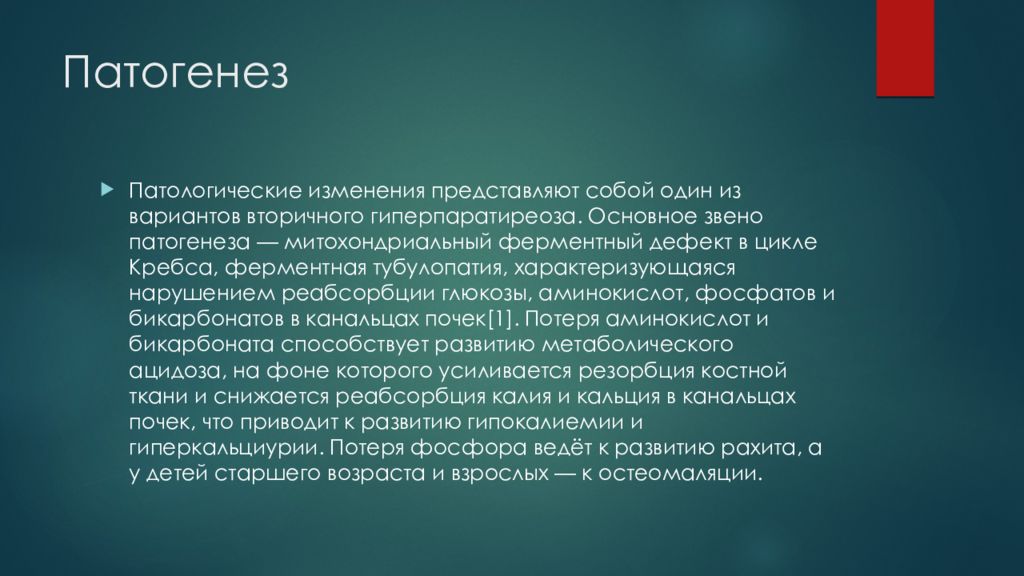 Патогенез

Патологические изменения представляют собой один из вариантов вторичного гиперпаратиреоза. Основное звено патогенеза — митохондриальный ферментный дефект в цикле Кребса, ферментная тубулопатия, характеризующаяся нарушением реабсорбции глюкозы, аминокислот, фосфатов и бикарбонатов в канальцах почек[1]. Потеря аминокислот и бикарбоната способствует развитию метаболического ацидоза, на фоне которого усиливается резорбция костной ткани и снижается реабсорбция калия и кальция в канальцах почек, что приводит к развитию гипокалиемии и гиперкальциурии. Потеря фосфора ведёт к развитию рахита, а у детей старшего возраста и взрослых — к остеомаляции.